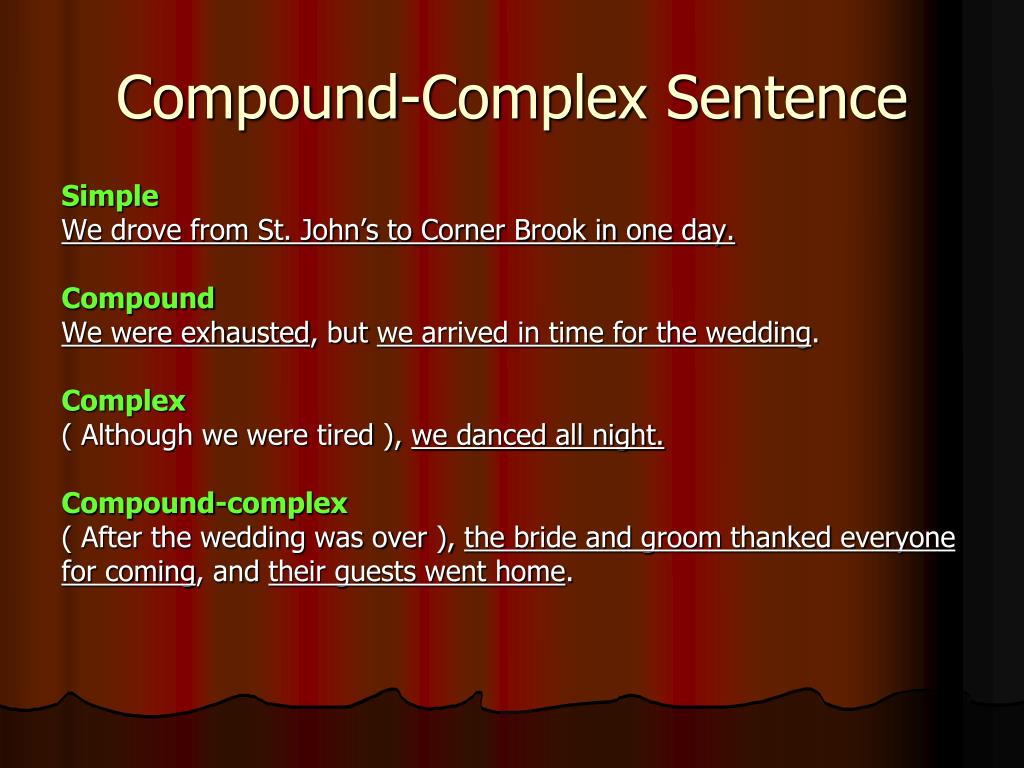 Compound-Complex Sentence

Simple
We drove from St. John’s to Corner Brook in one day.

Compound
We were exhausted, but we arrived in time for the wedding.

Complex
( Although we were tired ), we danced all night.

Compound-complex
( After the wedding was over ), the bride and groom thanked everyone for coming, and their guests went home.